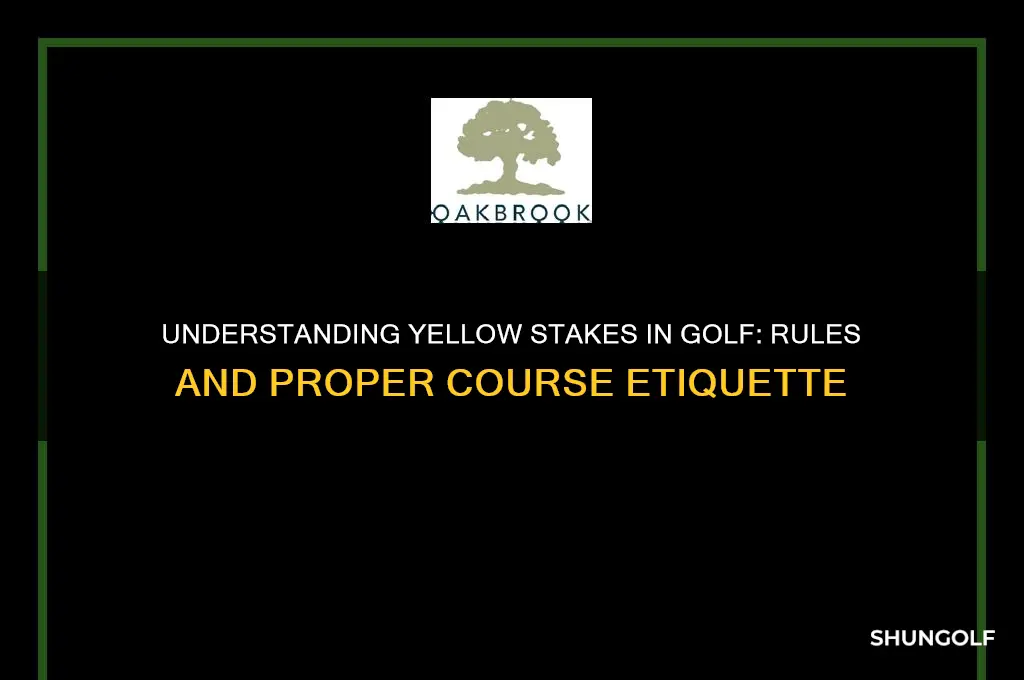 OAKBROOK

UNDERSTANDING YELLOW STAKES IN GOLF: RULES AND PROPER COURSE ETIQUETTE

SHUNGOLF